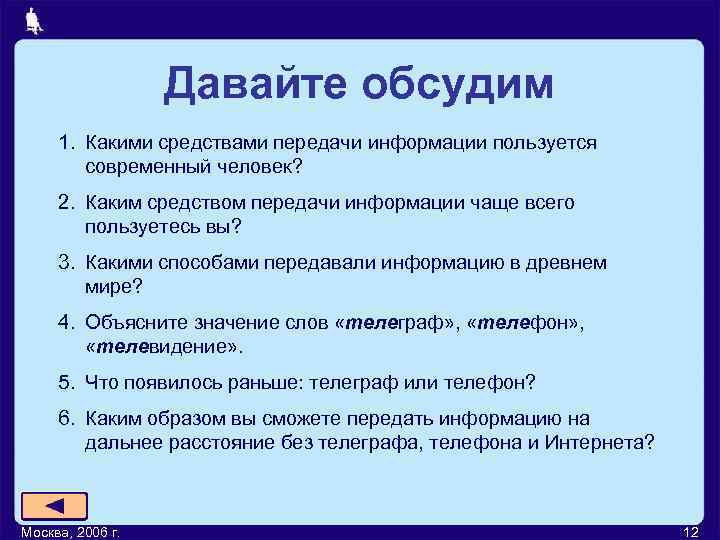 Давайте обсудим

1. Какими средствами передачи информации пользуется современный человек?

2. Каким средством передачи информации чаще всего пользуетесь вы?

3. Какими способами передавали информацию в древнем мире?

4. Объясните значение слов «телеграф», «телефон», «телевидение».

5. Что появилось раньше: телеграф или телефон?

6. Каким образом вы сможете передать информацию на дальнее расстояние без телеграфа, телефона и Интернета?

Москва, 2006 г.

12